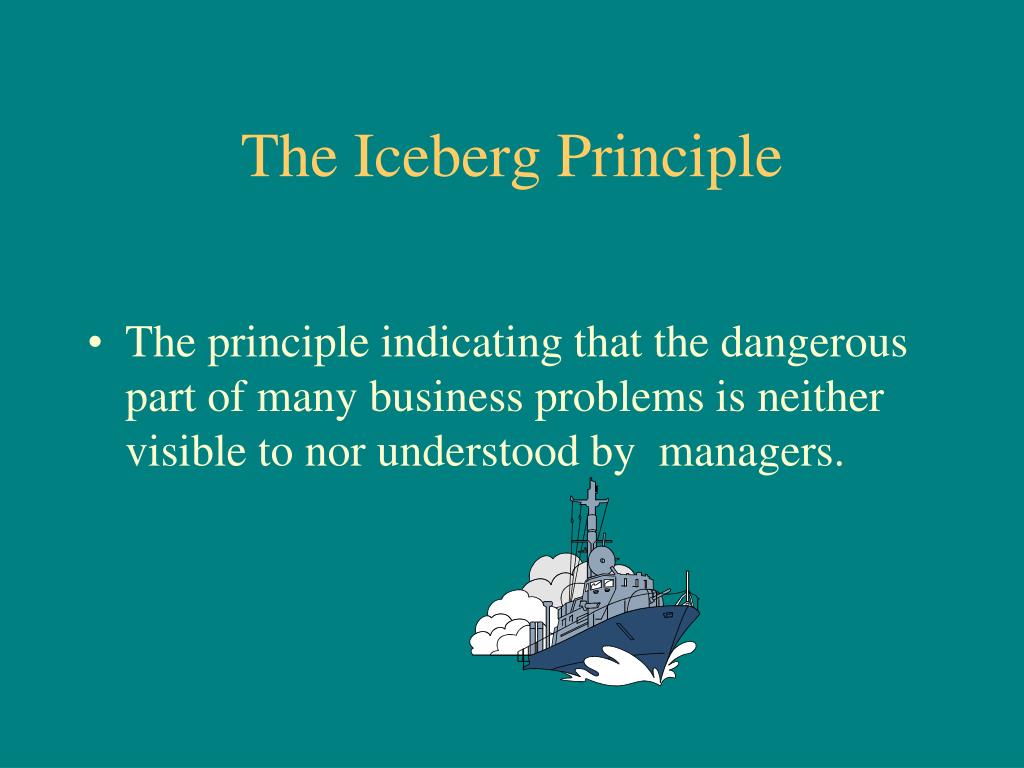 The Iceberg Principle

• The principle indicating that the dangerous part of many business problems is neither visible to nor understood by managers.